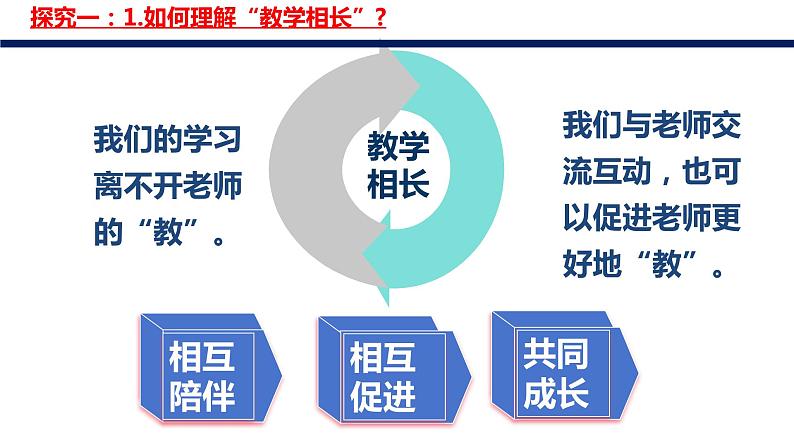 探究一：1.如何理解“教学相长”？

我们的学习离不开老师的“教”。

教学相长

我们与老师交流互动，也可以促进老师更好地“教”。

相互陪伴

相互促进

共同成长